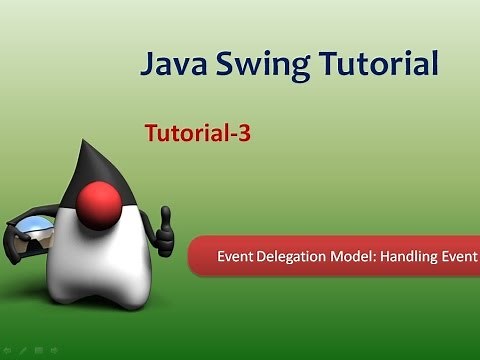 Java Swing Tutorial

Tutorial-3

Event Delegation Model: Handling Event